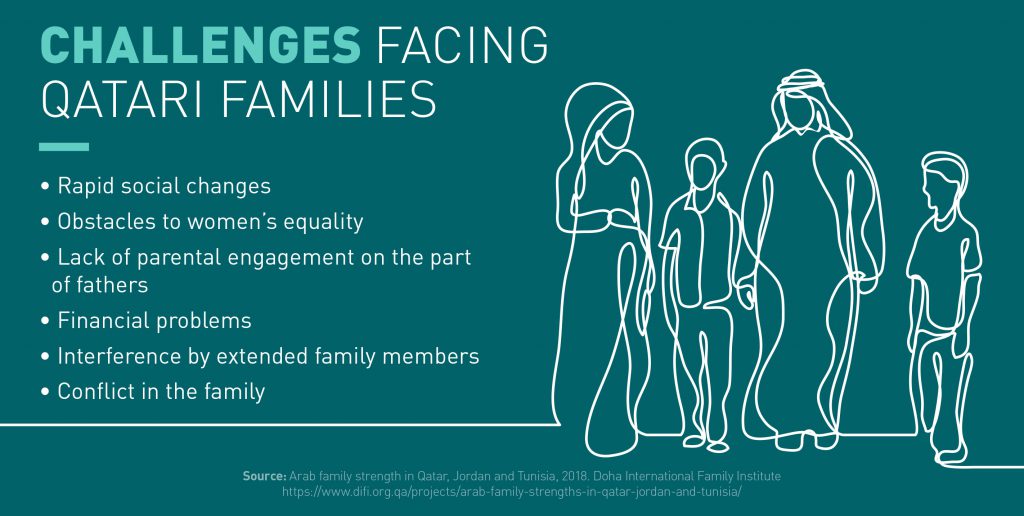 CHALLENGES FACING QATARI FAMILIES

• Rapid social changes
• Obstacles to women's equality
• Lack of parental engagement on the part of fathers
• Financial problems
• Interference by extended family members
• Conflict in the family

Source: Arab family strength in Qatar, Jordan and Tunisia, 2018. Doha International Family Institute https://www.difi.org.qa/projects/arab-family-strengths-in-qatar-jordan-and-tunisia/